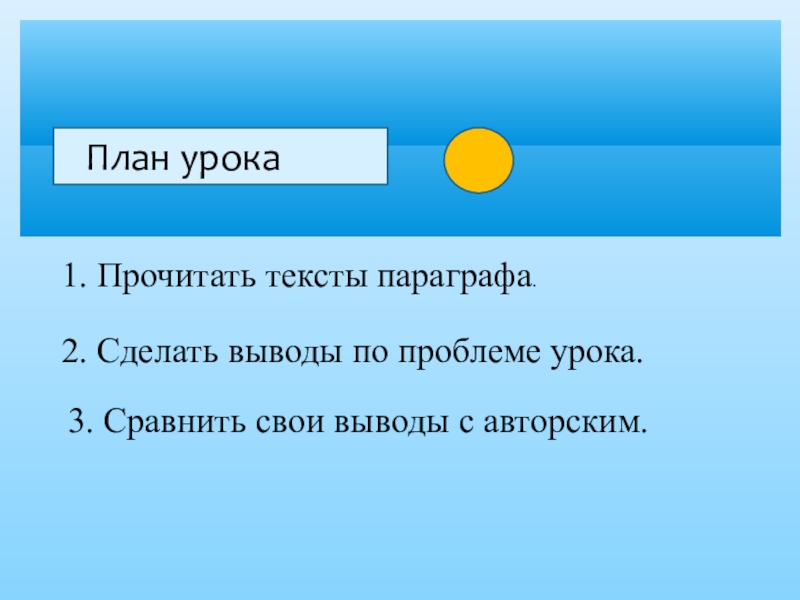 План урока

1. Прочитать тексты параграфа.

2. Сделать выводы по проблеме урока.

3. Сравнить свои выводы с авторским.